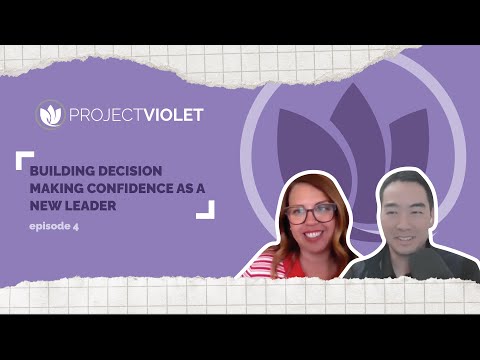 PROJECTVIOLET

BUILDING DECISION MAKING CONFIDENCE AS A NEW LEADER

episode 4